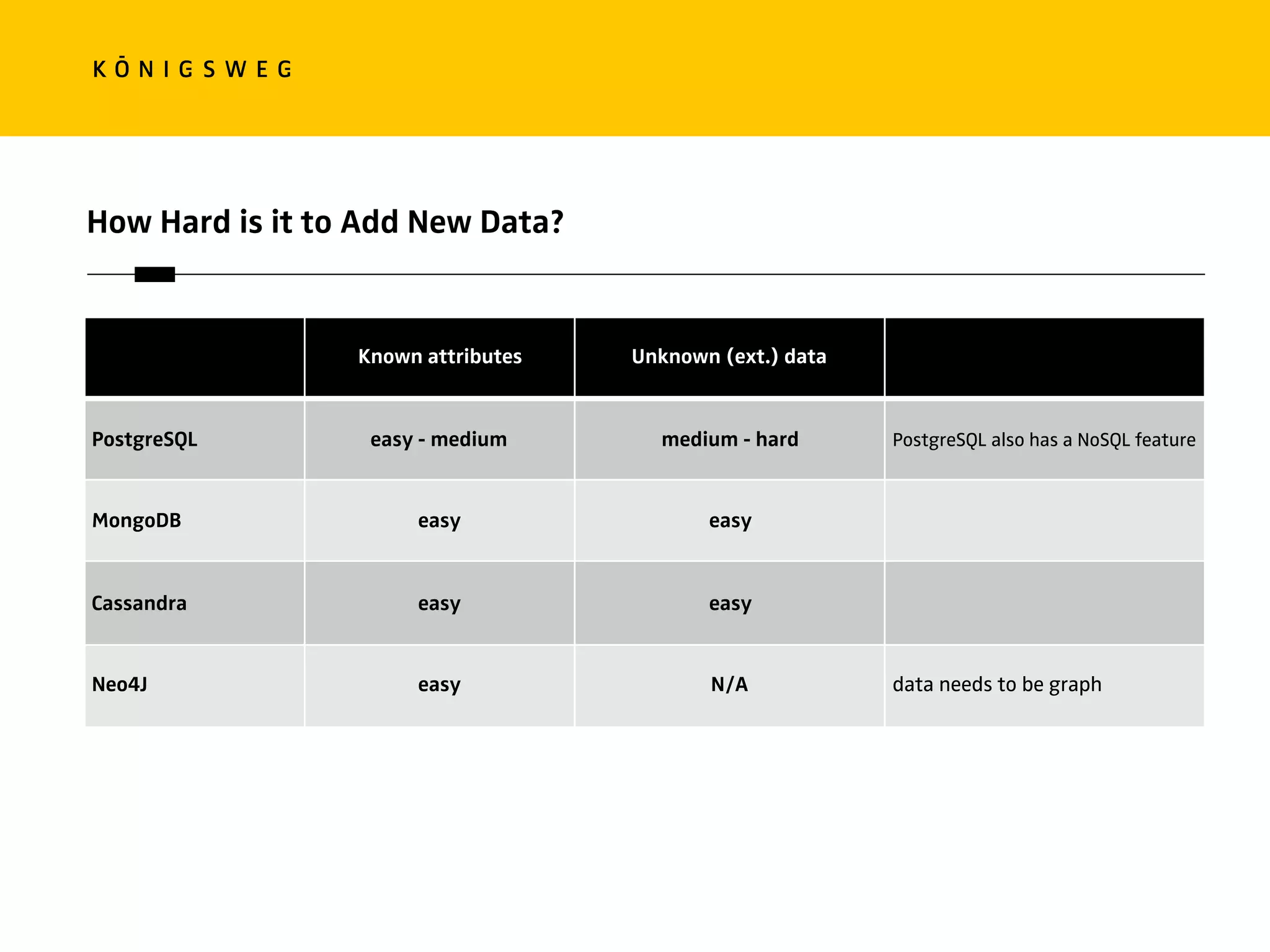 KŌNIGSWEG

How Hard is it to Add New Data?

| | Known attributes | Unknown (ext.) data | |
|---|---|---|---|
| PostgreSQL | easy - medium | medium - hard | PostgreSQL also has a NoSQL feature |
| MongoDB | easy | easy | |
| Cassandra | easy | easy | |
| Neo4J | easy | N/A | data needs to be graph |